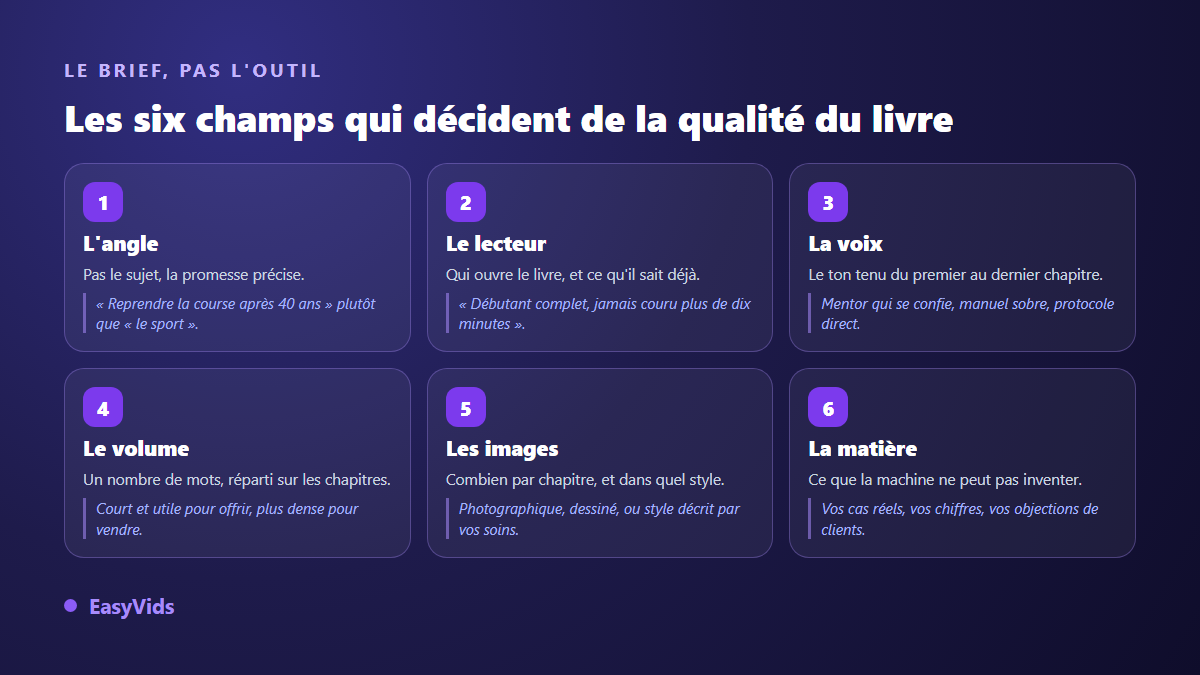 LE BRIEF, PAS L'OUTIL

Les six champs qui décident de la qualité du livre

1

L'angle

Pas le sujet, la promesse précise.

« Reprendre la course après 40 ans » plutôt que « le sport ».

2

Le lecteur

Qui ouvre le livre, et ce qu'il sait déjà.

« Débutant complet, jamais couru plus de dix minutes ».

3

La voix

Le ton tenu du premier au dernier chapitre.

Mentor qui se confie, manuel sobre, protocole direct.

4

Le volume

Un nombre de mots, réparti sur les chapitres.

Court et utile pour offrir, plus dense pour vendre.

5

Les images

Combien par chapitre, et dans quel style.

Photographique, dessiné, ou style décrit par vos soins.

6

La matière

Ce que la machine ne peut pas inventer.

Vos cas réels, vos chiffres, vos objections de clients.

EasyVids